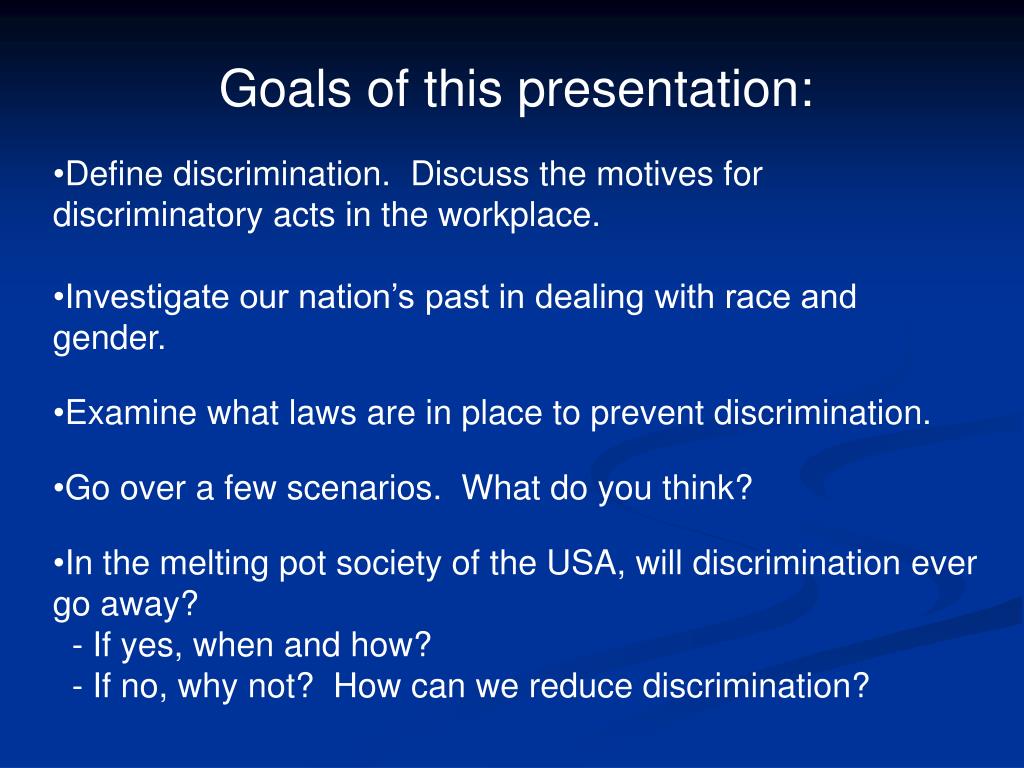 Goals of this presentation:

•Define discrimination. Discuss the motives for discriminatory acts in the workplace.

•Investigate our nation’s past in dealing with race and gender.

•Examine what laws are in place to prevent discrimination.

•Go over a few scenarios. What do you think?

•In the melting pot society of the USA, will discrimination ever go away?
- If yes, when and how?
- If no, why not? How can we reduce discrimination?